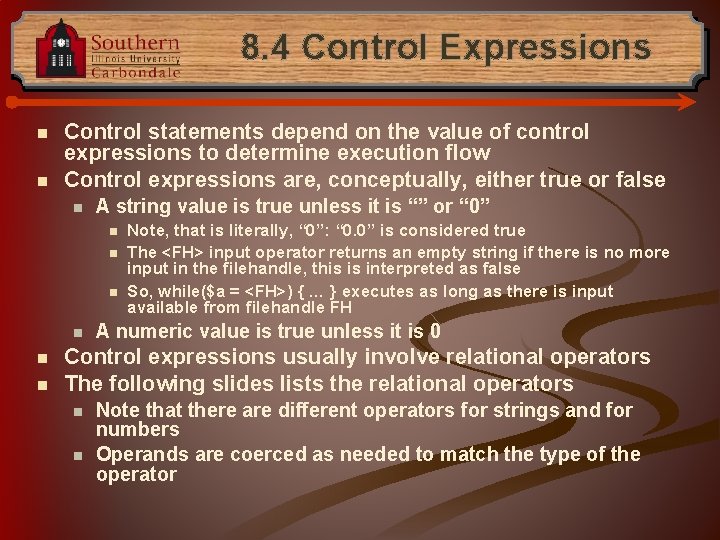 Southern Illinois University Carbondale

8.4 Control Expressions

- Control statements depend on the value of control expressions to determine execution flow
- Control expressions are, conceptually, either true or false
  - A string value is true unless it is “” or “0”
    - Note, that is literally, “0”: “0.0” is considered true
    - The <FH> input operator returns an empty string if there is no more input in the filehandle, this is interpreted as false
    - So, while($a = <FH>) { … } executes as long as there is input available from filehandle FH
  - A numeric value is true unless it is 0
- Control expressions usually involve relational operators
- The following slides lists the relational operators
  - Note that there are different operators for strings and for numbers
  - Operands are coerced as needed to match the type of the operator